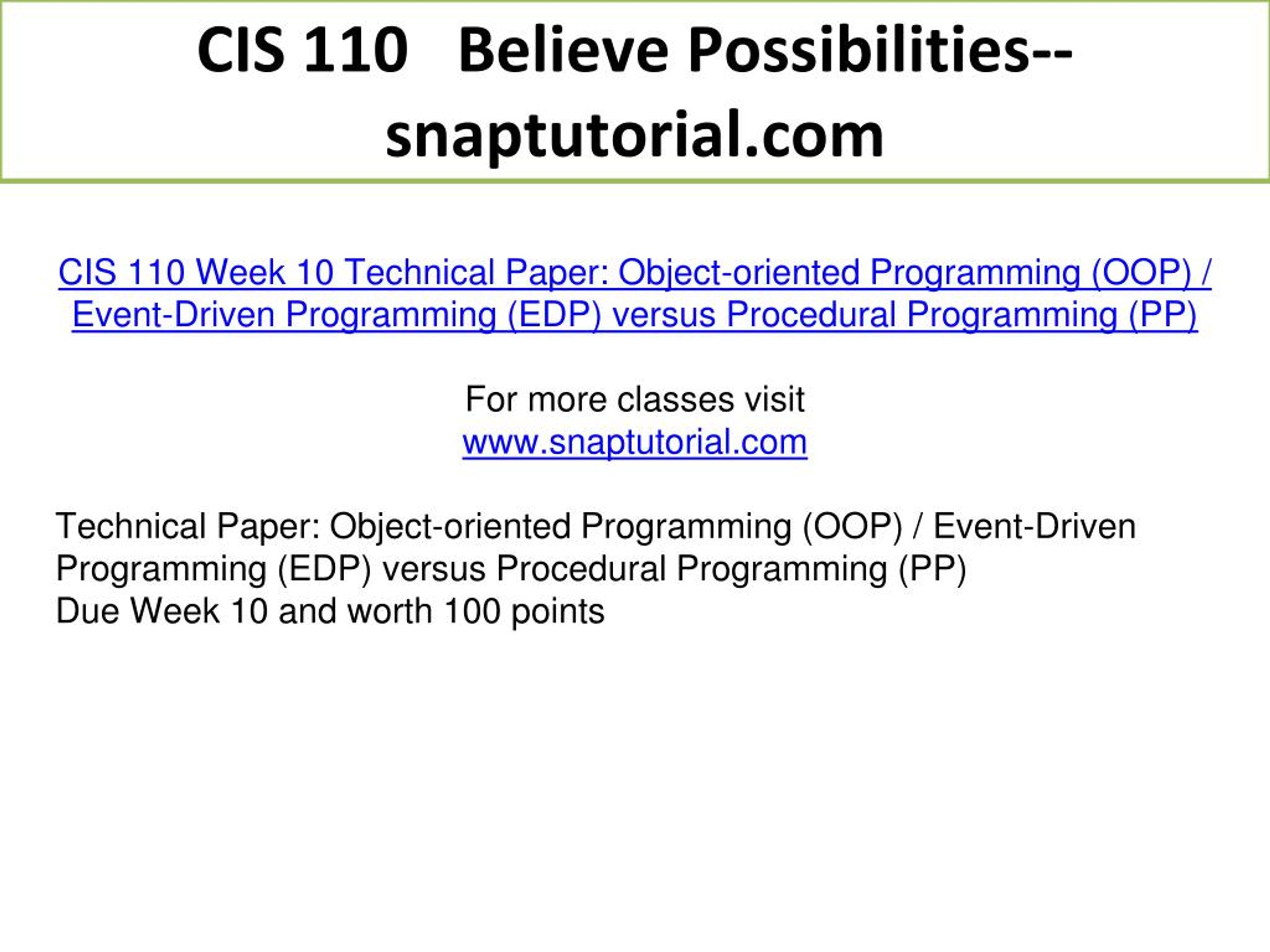 CIS 110 Believe Possibilities--snaptutorial.com

CIS 110 Week 10 Technical Paper: Object-oriented Programming (OOP) / Event-Driven Programming (EDP) versus Procedural Programming (PP)

For more classes visit
www.snaptutorial.com

Technical Paper: Object-oriented Programming (OOP) / Event-Driven Programming (EDP) versus Procedural Programming (PP)
Due Week 10 and worth 100 points